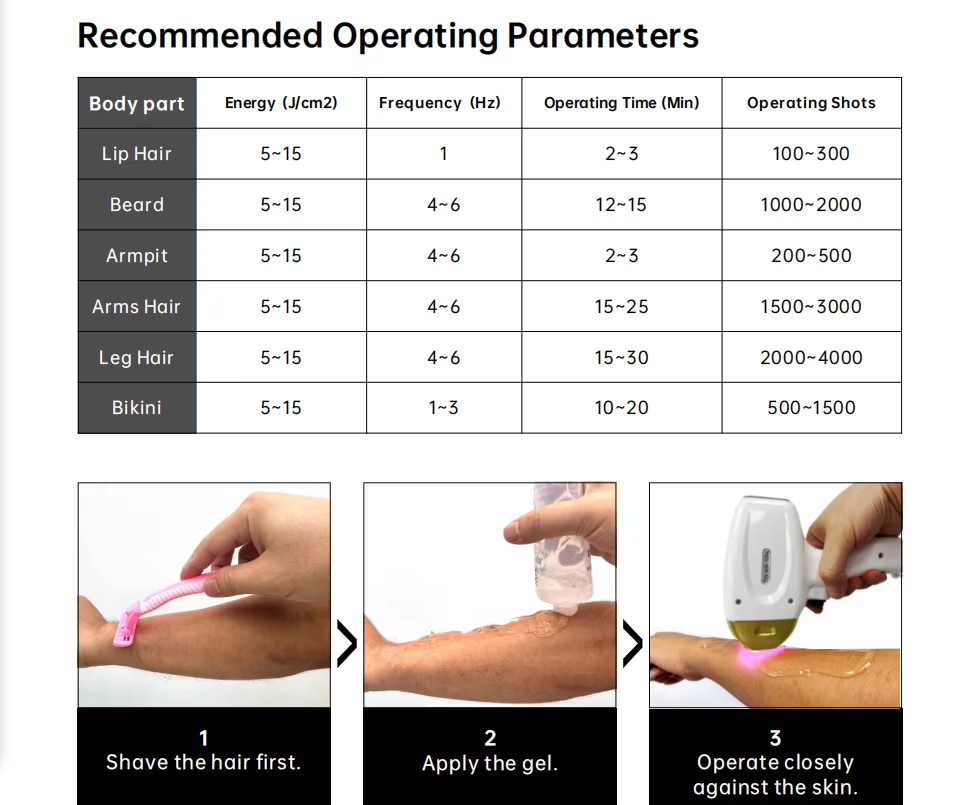 Recommended Operating Parameters

| Body part | Energy (J/cm2) | Frequency (Hz) | Operating Time (Min) | Operating Shots |
|---|---|---|---|---|
| Lip Hair | 5~15 | 1 | 2~3 | 100~300 |
| Beard | 5~15 | 4~6 | 12~15 | 1000~2000 |
| Armpit | 5~15 | 4~6 | 2~3 | 200~500 |
| Arms Hair | 5~15 | 4~6 | 15~25 | 1500~3000 |
| Leg Hair | 5~15 | 4~6 | 15~30 | 2000~4000 |
| Bikini | 5~15 | 1~3 | 10~20 | 500~1500 |

1
Shave the hair first.

2
Apply the gel.

3
Operate closely against the skin.